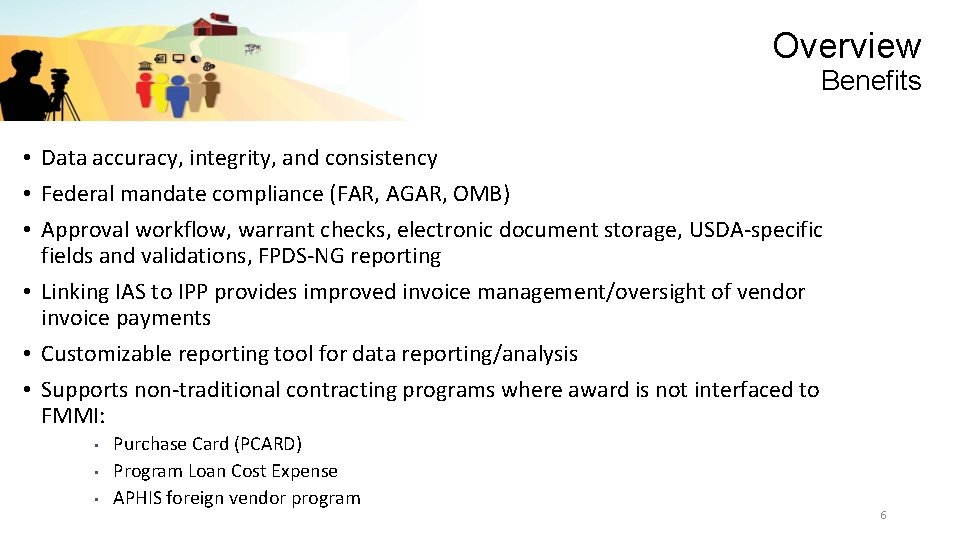 Overview
Benefits

• Data accuracy, integrity, and consistency
• Federal mandate compliance (FAR, AGAR, OMB)
• Approval workflow, warrant checks, electronic document storage, USDA-specific fields and validations, FPDS-NG reporting
• Linking IAS to IPP provides improved invoice management/oversight of vendor invoice payments
• Customizable reporting tool for data reporting/analysis
• Supports non-traditional contracting programs where award is not interfaced to FMMI:
  • Purchase Card (PCARD)
  • Program Loan Cost Expense
  • APHIS foreign vendor program

6